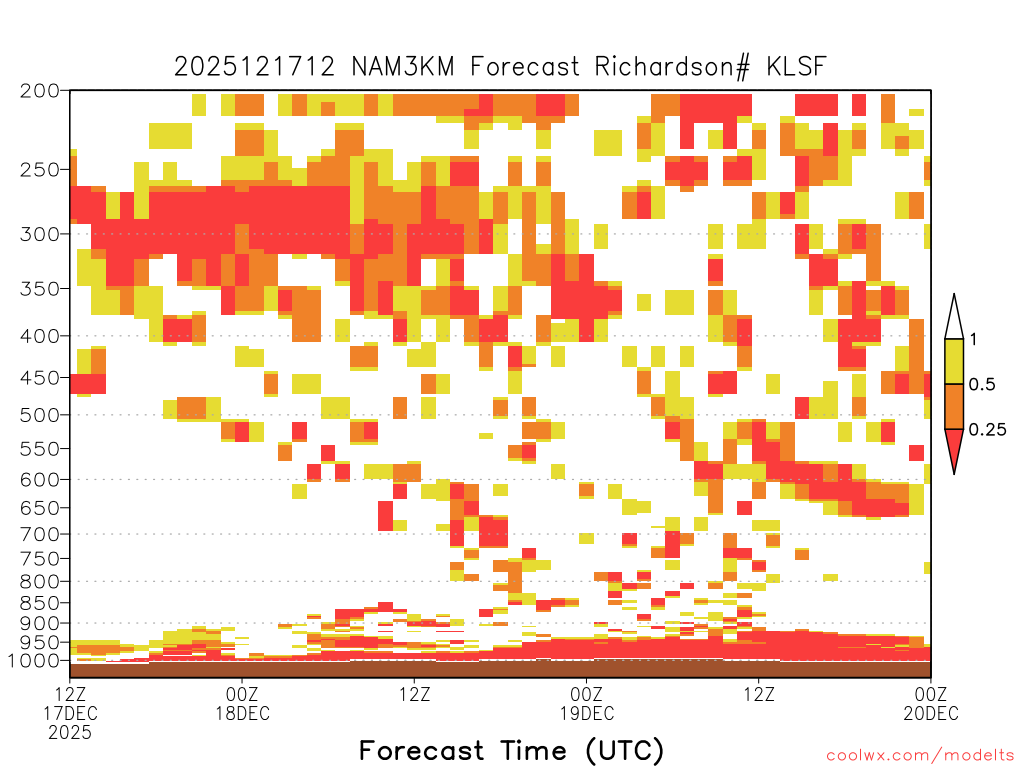 2025121712 NAM3KM Forecast Richardson# KLSF

200
250
300
350
400
450
500
550
600
650
700
750
800
850
900
950
1000

1
0.5
0.25

12Z 17DEC 2025
00Z 18DEC
12Z
00Z 19DEC
12Z
00Z 20DEC

Forecast Time (UTC)

coolwx.com/modelts